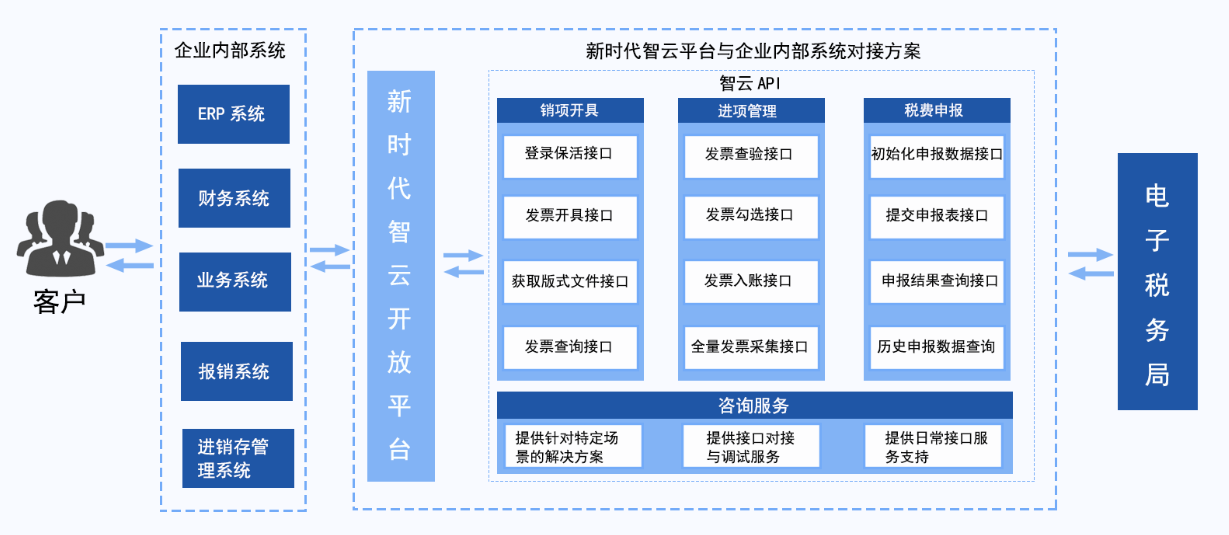 客户

企业内部系统

ERP 系统

财务系统

业务系统

报销系统

进销存管理系统

新时代智云平台与企业内部系统对接方案

新时代智云开放平台

智云 API

销项开具

登录保活接口

发票开具接口

获取版式文件接口

发票查询接口

进项管理

发票查验接口

发票勾选接口

发票入账接口

全量发票采集接口

税费申报

初始化申报数据接口

提交申报表接口

申报结果查询接口

历史申报数据查询

咨询服务

提供针对特定场景的解决方案

提供接口对接与调试服务

提供日常接口服务支持

电子税务局